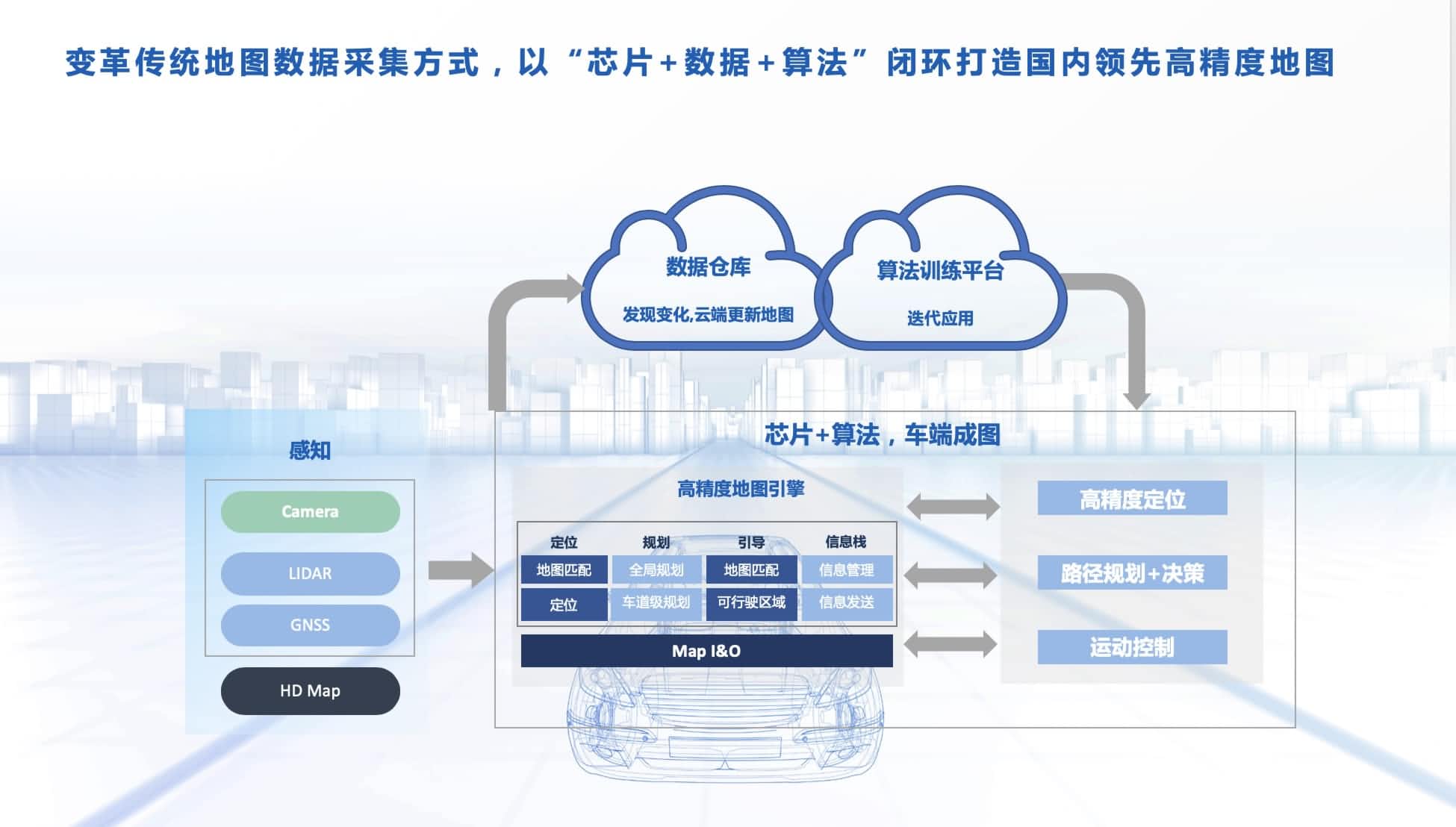 变革传统地图数据采集方式，以“芯片+数据+算法”闭环打造国内领先高精度地图

数据仓库

发现变化,云端更新地图

算法训练平台

迭代应用

感知

Camera

LIDAR

GNSS

HD Map

芯片+算法，车端成图

高精度地图引擎

| 定位 | 规划 | 引导 | 信息栈 |
|---|---|---|---|
| 地图匹配 | 全局规划 | 地图匹配 | 信息管理 |
| 定位 | 车道级规划 | 可行驶区域 | 信息发送 |

Map I&O

高精度定位

路径规划+决策

运动控制